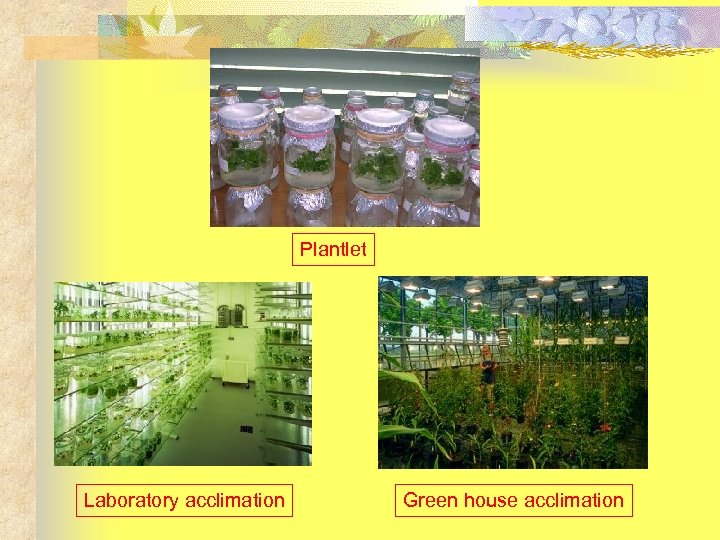 Plantlet

Laboratory acclimation

Green house acclimation